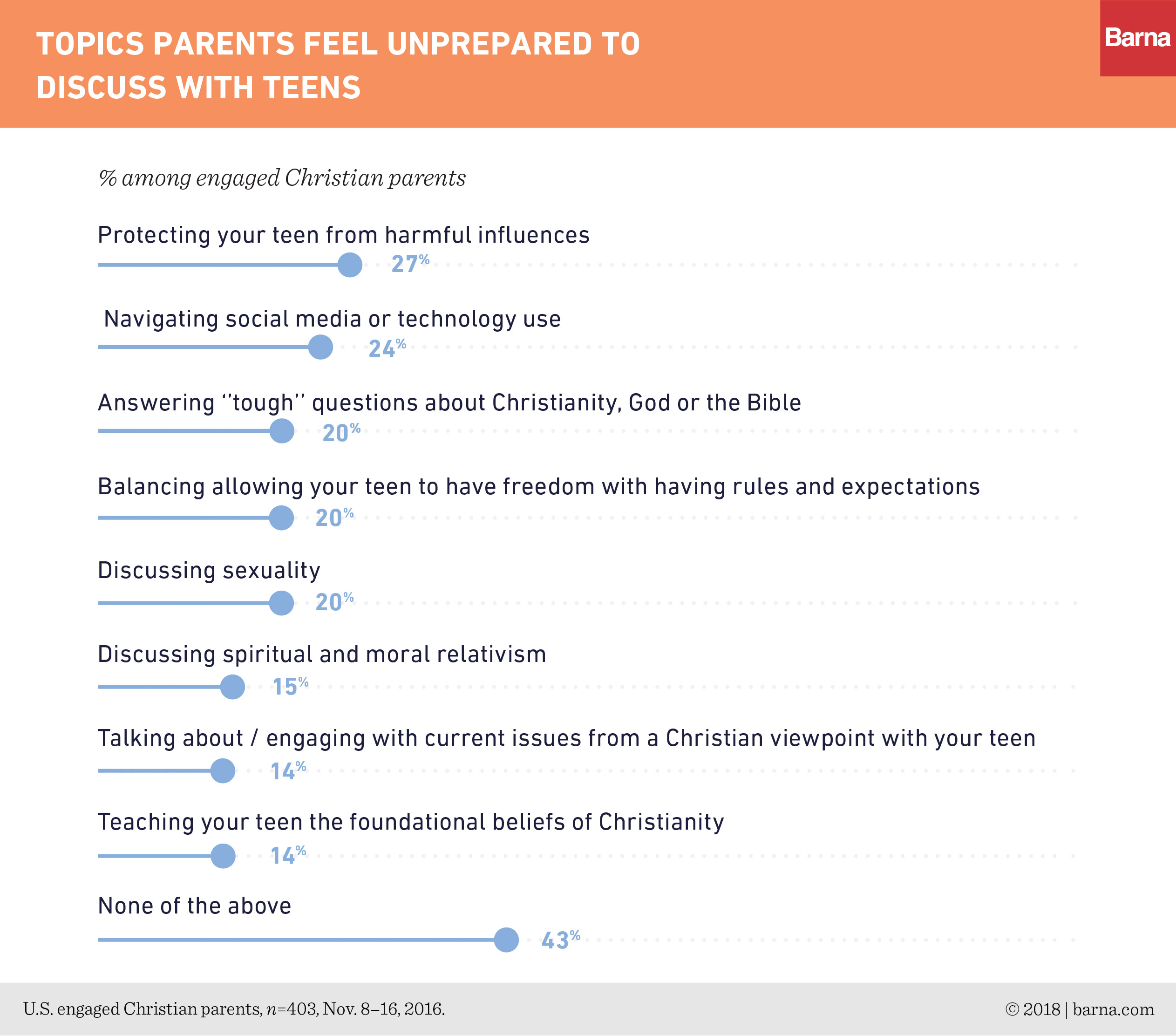 TOPICS PARENTS FEEL UNPREPARED TO DISCUSS WITH TEENS

Barna

% among engaged Christian parents

Protecting your teen from harmful influences
27%

Navigating social media or technology use
24%

Answering "tough" questions about Christianity, God or the Bible
20%

Balancing allowing your teen to have freedom with having rules and expectations
20%

Discussing sexuality
20%

Discussing spiritual and moral relativism
15%

Talking about / engaging with current issues from a Christian viewpoint with your teen
14%

Teaching your teen the foundational beliefs of Christianity
14%

None of the above
43%

U.S. engaged Christian parents, $n$=403, Nov. 8–16, 2016.

© 2018 | barna.com